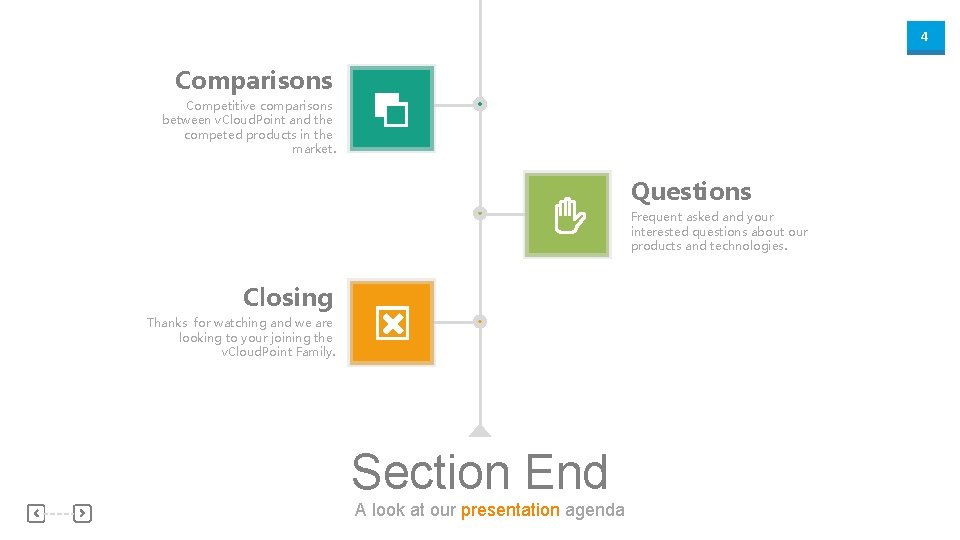 4

Comparisons

Competitive comparisons between vCloudPoint and the competed products in the market.

Questions

Frequent asked and your interested questions about our products and technologies.

Closing

Thanks for watching and we are looking to your joining the vCloudPoint Family.

Section End

A look at our presentation agenda